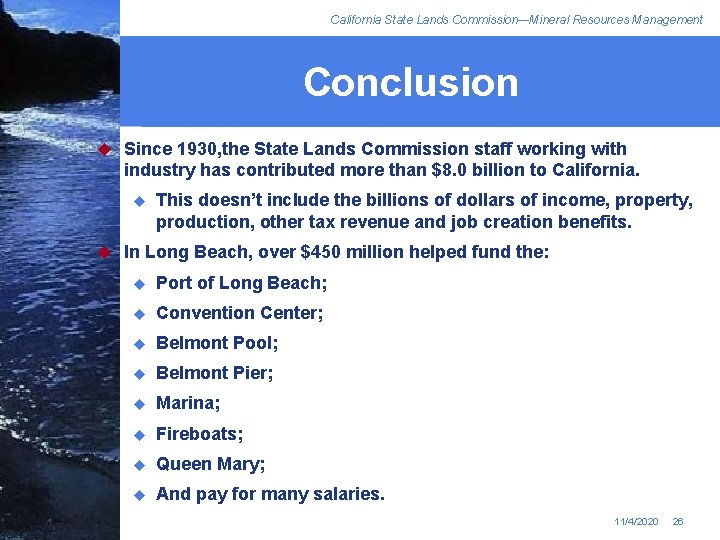 California State Lands Commission—Mineral Resources Management

Conclusion

Since 1930,the State Lands Commission staff working with industry has contributed more than \$8.0 billion to California.

This doesn't include the billions of dollars of income, property, production, other tax revenue and job creation benefits.

In Long Beach, over \$450 million helped fund the:

Port of Long Beach;

Convention Center;

Belmont Pool;

Belmont Pier;

Marina;

Fireboats;

Queen Mary;

And pay for many salaries.

11/4/2020 26